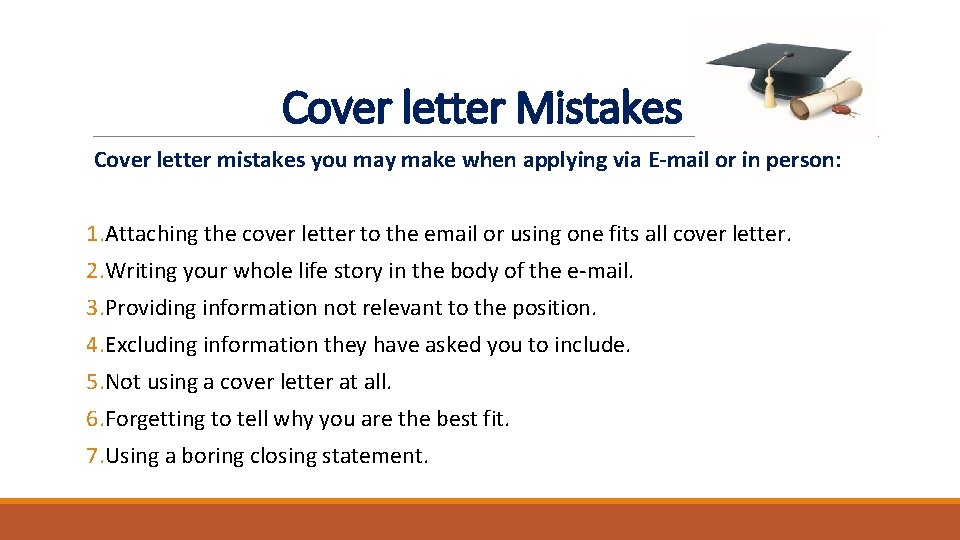 Cover letter Mistakes

Cover letter mistakes you may make when applying via E-mail or in person:

1.Attaching the cover letter to the email or using one fits all cover letter.
2.Writing your whole life story in the body of the e-mail.
3.Providing information not relevant to the position.
4.Excluding information they have asked you to include.
5.Not using a cover letter at all.
6.Forgetting to tell why you are the best fit.
7.Using a boring closing statement.